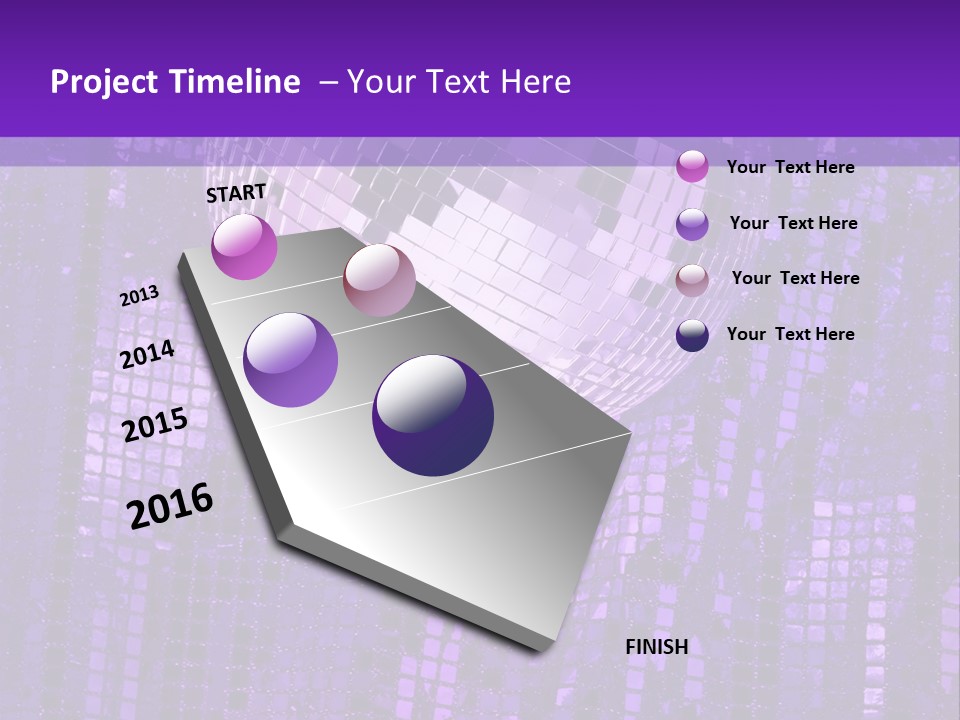 Project Timeline – Your Text Here

START

2013

2014

2015

2016

FINISH

Your Text Here

Your Text Here

Your Text Here

Your Text Here